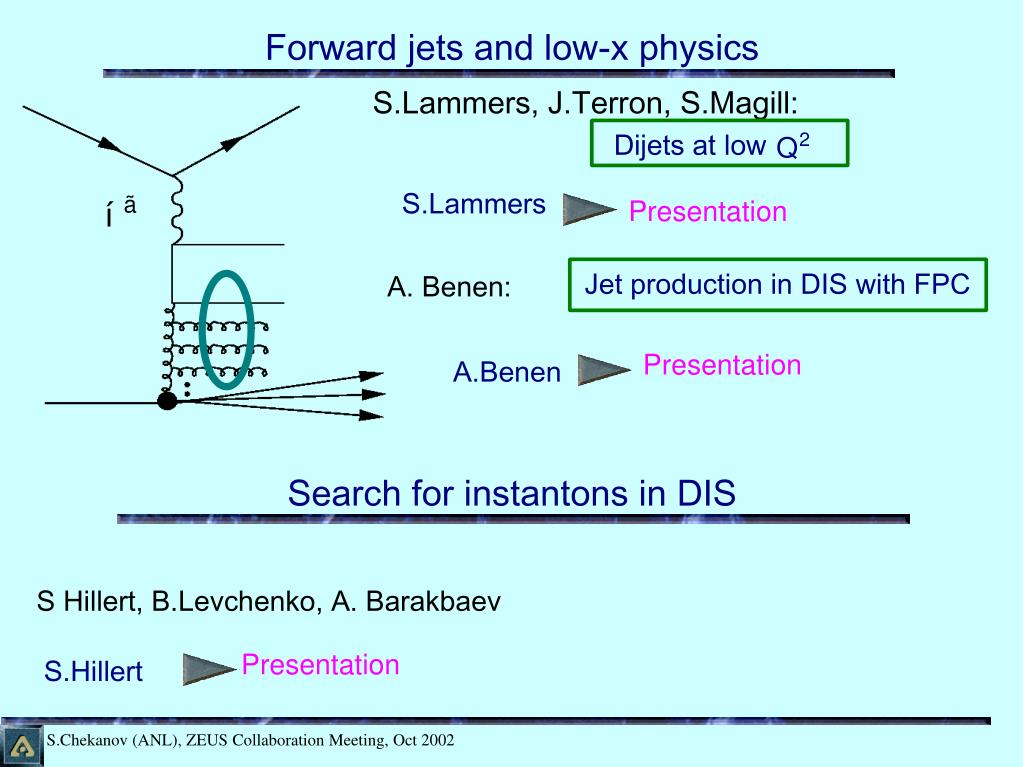 Forward jets and low-x physics

S.Lammers, J.Terron, S.Magill:

Dijets at low $Q^2$

Í ã

S.Lammers Presentation

A. Benen:

Jet production in DIS with FPC

A.Benen Presentation

Search for instantons in DIS

S Hillert, B.Levchenko, A. Barakbaev

S.Hillert Presentation

S.Chekanov (ANL), ZEUS Collaboration Meeting, Oct 2002